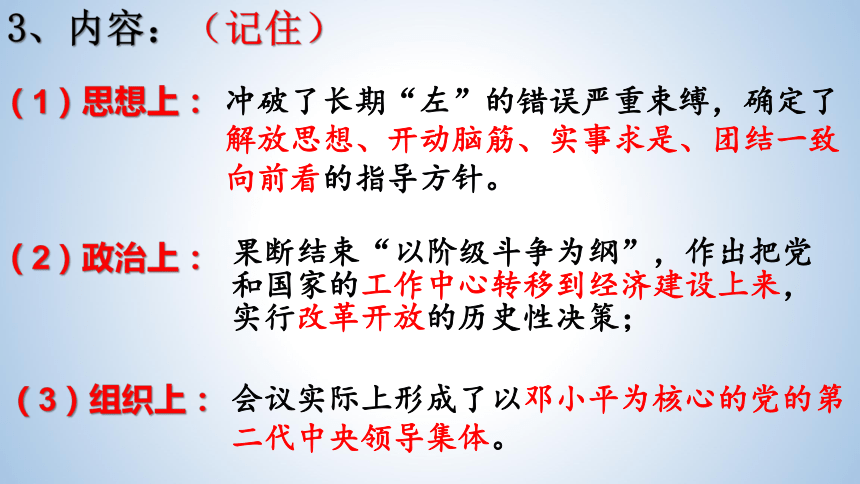 3、内容：（记住）

（1）思想上： 冲破了长期“左”的错误严重束缚，确定了解放思想、开动脑筋、实事求是、团结一致向前看的指导方针。

（2）政治上： 果断结束“以阶级斗争为纲”，作出把党和国家的工作中心转移到经济建设上来，实行改革开放的历史性决策；

（3）组织上： 会议实际上形成了以邓小平为核心的党的第二代中央领导集体。